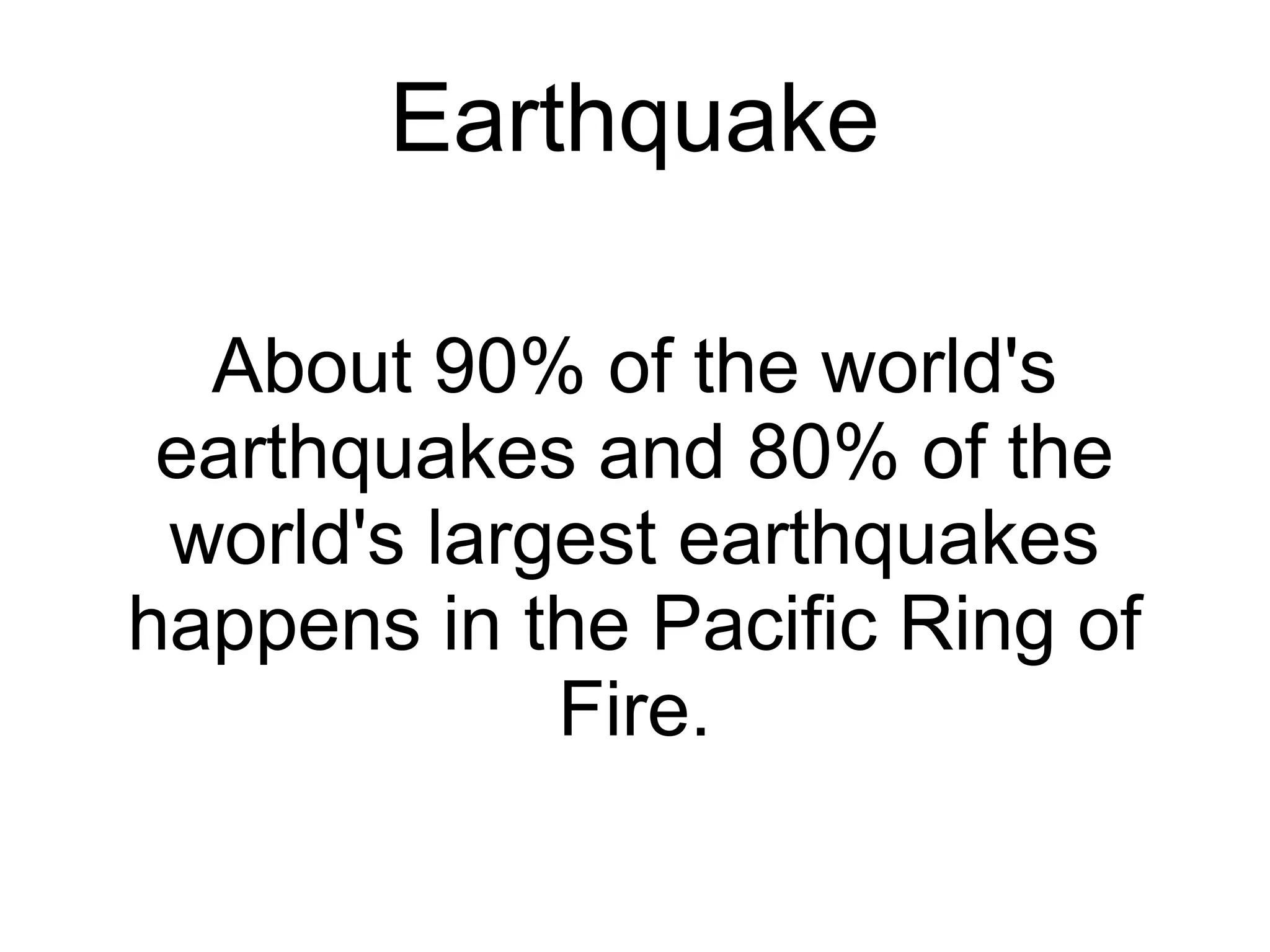 Earthquake

About 90% of the world's earthquakes and 80% of the world's largest earthquakes happens in the Pacific Ring of Fire.